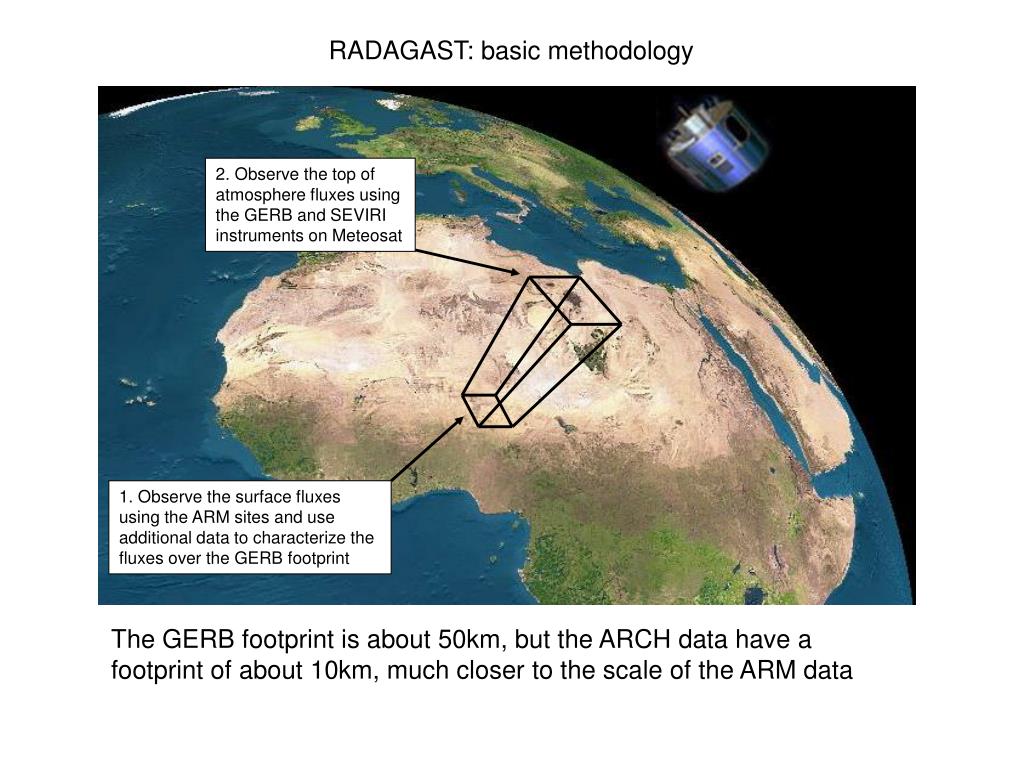 RADAGAST: basic methodology

2. Observe the top of atmosphere fluxes using the GERB and SEVIRI instruments on Meteosat

1. Observe the surface fluxes using the ARM sites and use additional data to characterize the fluxes over the GERB footprint

The GERB footprint is about 50km, but the ARCH data have a footprint of about 10km, much closer to the scale of the ARM data